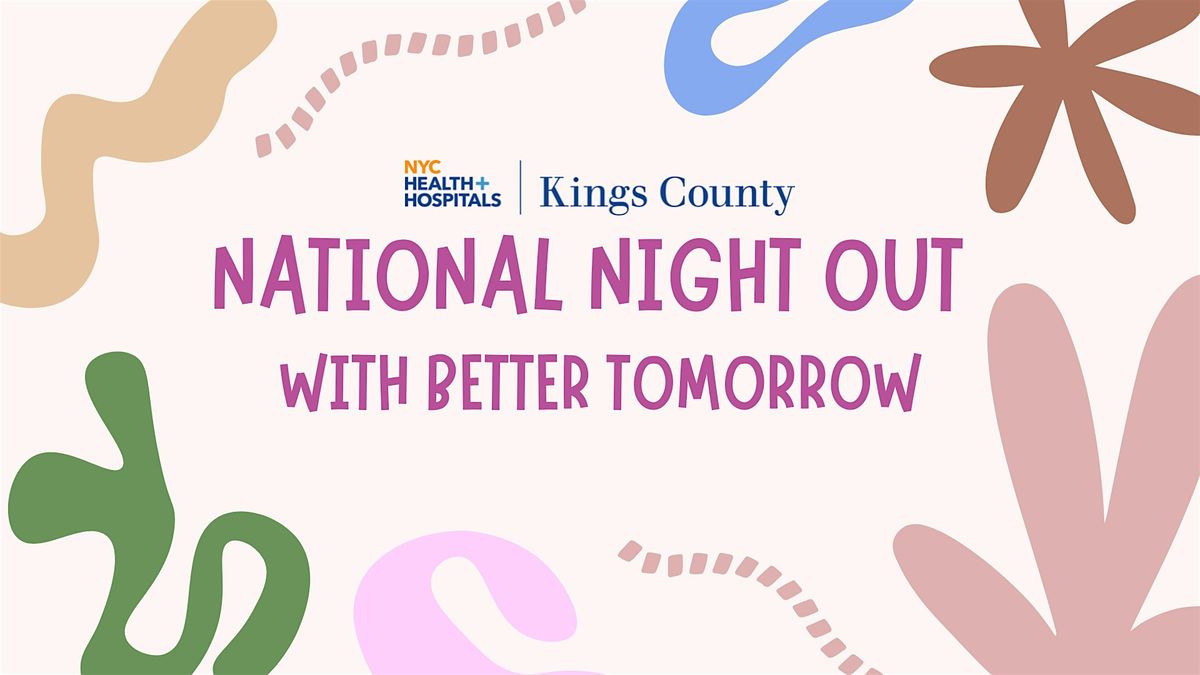 NYC HEALTH+ HOSPITALS | Kings County

NATIONAL NIGHT OUT WITH BETTER TOMORROW